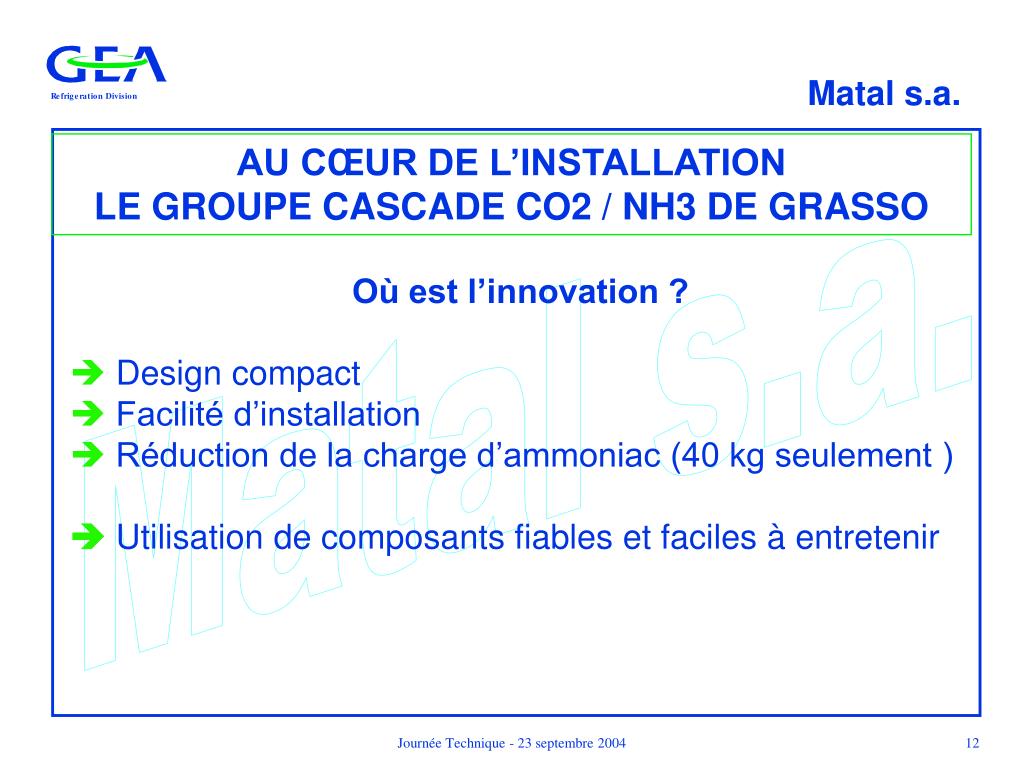 GEA
Refrigeration Division

Matal s.a.

AU CŒUR DE L'INSTALLATION
LE GROUPE CASCADE CO2 / NH3 DE GRASSO

Où est l'innovation ?

➔ Design compact
➔ Facilité d'installation
➔ Réduction de la charge d'ammoniac (40 kg seulement )

➔ Utilisation de composants fiables et faciles à entretenir

Matal s.a.

Journée Technique - 23 septembre 2004

12